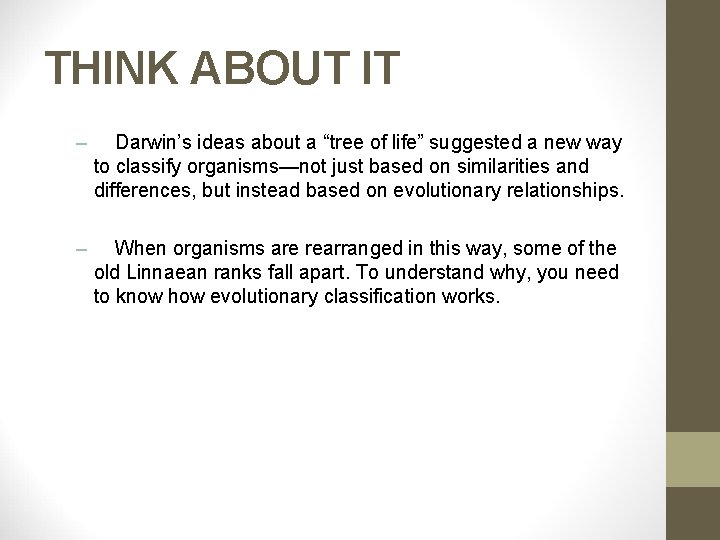 THINK ABOUT IT

– Darwin’s ideas about a “tree of life” suggested a new way to classify organisms—not just based on similarities and differences, but instead based on evolutionary relationships.

– When organisms are rearranged in this way, some of the old Linnaean ranks fall apart. To understand why, you need to know how evolutionary classification works.